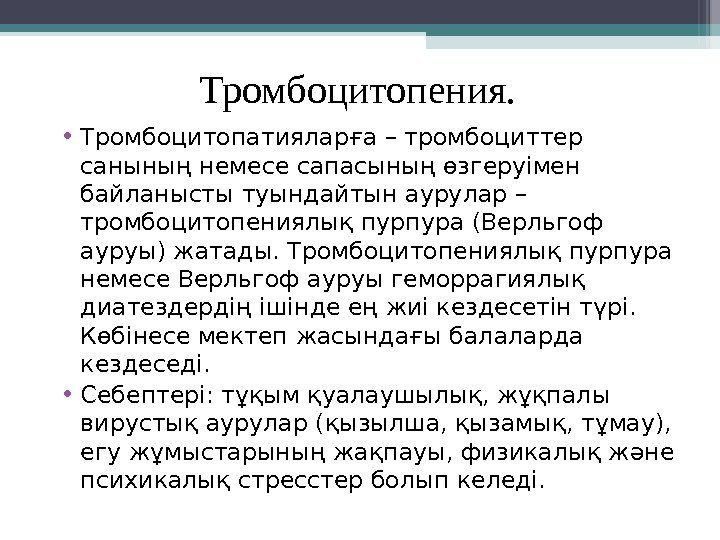 Тромбоцитопения.

• Тромбоцитопатияларға – тромбоциттер санының немесе сапасының өзгеруімен байланысты туындайтын аурулар – тромбоцитопениялық пурпура (Верльгоф ауруы) жатады. Тромбоцитопениялық пурпура немесе Верльгоф ауруы геморрагиялық диатездердің ішінде ең жиі кездесетін түрі. Көбінесе мектеп жасындағы балаларда кездеседі.

• Себептері: тұқым қуалаушылық, жұқпалы вирустық аурулар (қызылша, қызамық, тұмау), егу жұмыстарының жақпауы, физикалық және психикалық стресстер болып келеді.